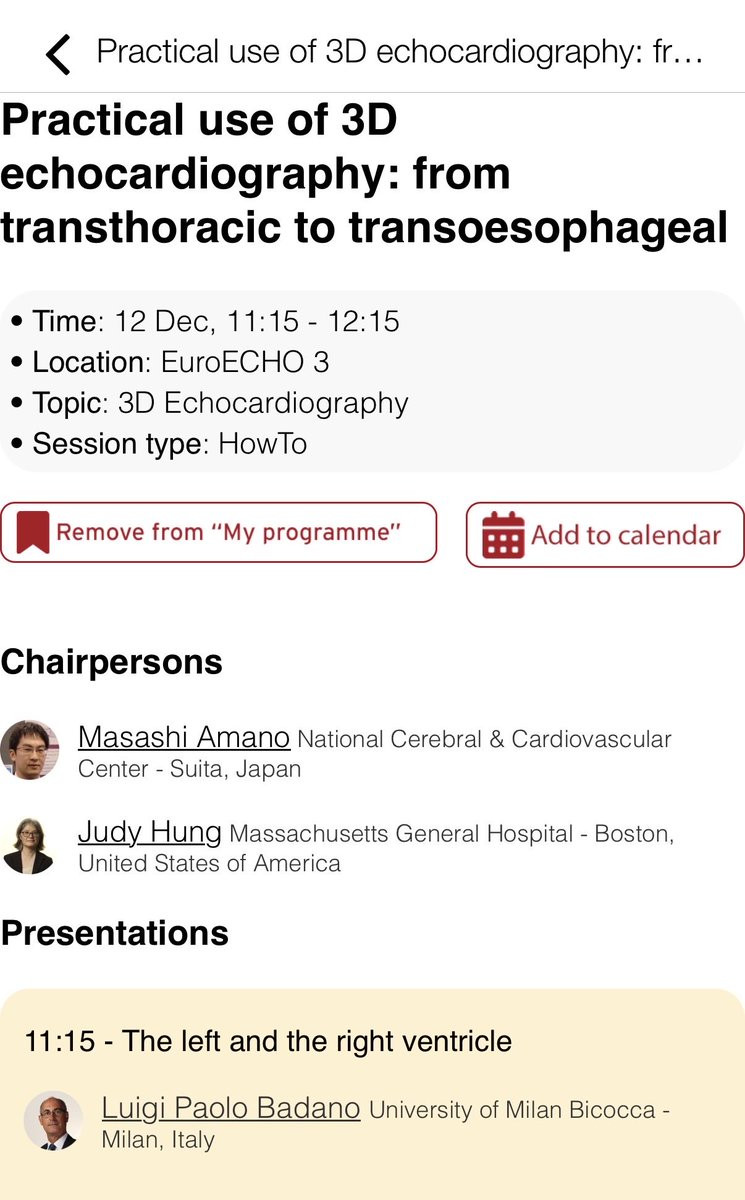 Practical use of 3D echocardiography: fr…

Practical use of 3D echocardiography: from transthoracic to transoesophageal

• Time: 12 Dec, 11:15 - 12:15
• Location: EuroECHO 3
• Topic: 3D Echocardiography
• Session type: HowTo

Remove from "My programme"

Add to calendar

Chairpersons

Masashi Amano National Cerebral & Cardiovascular Center - Suita, Japan

Judy Hung Massachusetts General Hospital - Boston, United States of America

Presentations

11:15 - The left and the right ventricle

Luigi Paolo Badano University of Milan Bicocca - Milan, Italy